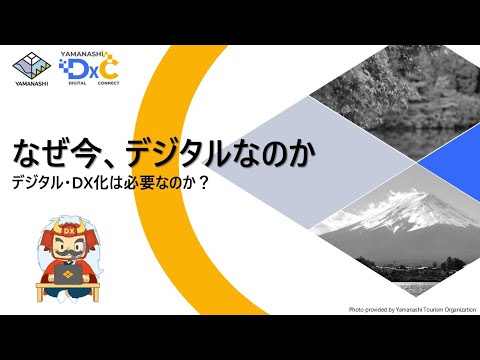 YAMANASHI

YAMANASHI DxC DIGITAL CONNECT

なぜ今、デジタルなのか

デジタル・DX化は必要なのか？

DX

Photo provided by Yamanashi Tourism Organization